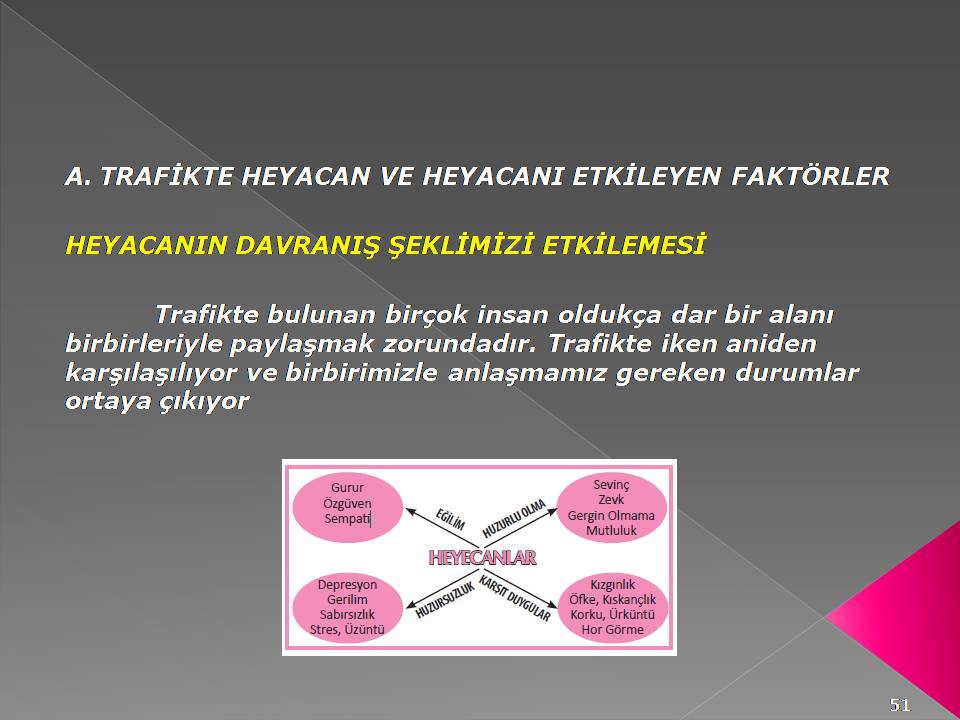 A. TRAFİKTE HEYACAN VE HEYACANI ETKİLEYEN FAKTÖRLER

HEYACANIN DAVRANIŞ ŞEKLİMİZİ ETKİLEMESİ

Trafikte bulunan birçok insan oldukça dar bir alanı birbirleriyle paylaşmak zorundadır. Trafikte iken aniden karşılaşılıyor ve birbirimizle anlaşmamız gereken durumlar ortaya çıkıyor

Gurur
Özgüven
Sempati

EĞİLİM

HUZURLU OLMA

Sevinç
Zevk
Gergin Olmama
Mutluluk

HEYECANLAR

Depresyon
Gerilim
Sabırsızlık
Stres, Üzüntü

HUZURSUZLUK

KARŞIT DUYGULAR

Kızgınlık
Öfke, Kıskançlık
Korku, Ürküntü
Hor Görme

51